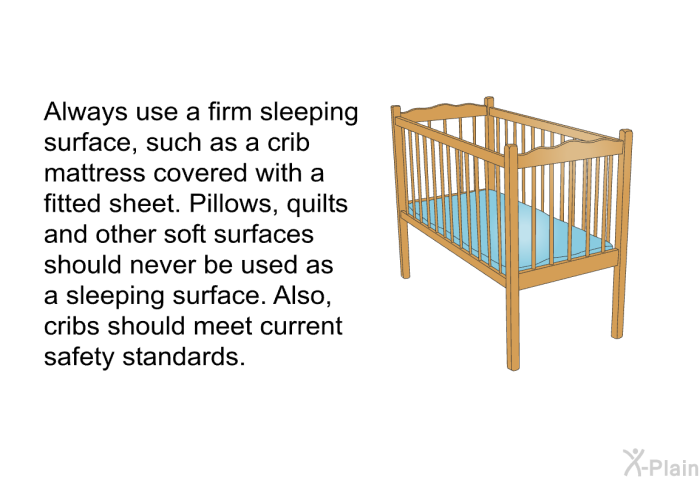 Always use a firm sleeping surface, such as a crib mattress covered with a fitted sheet. Pillows, quilts and other soft surfaces should never be used as a sleeping surface. Also, cribs should meet current safety standards.

X-Plain